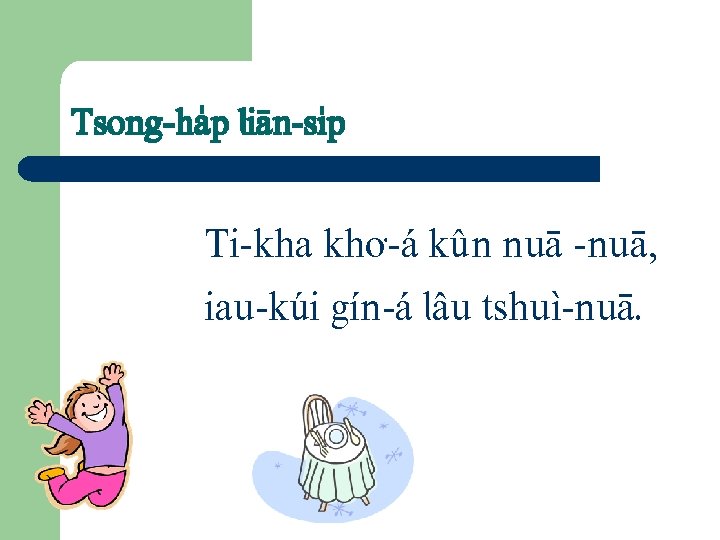 Tsong-ha̍p liān-si̍p

Ti-kha khơ-á kûn nuā -nuā,
iau-kúi gín-á lâu tshuì-nuā.